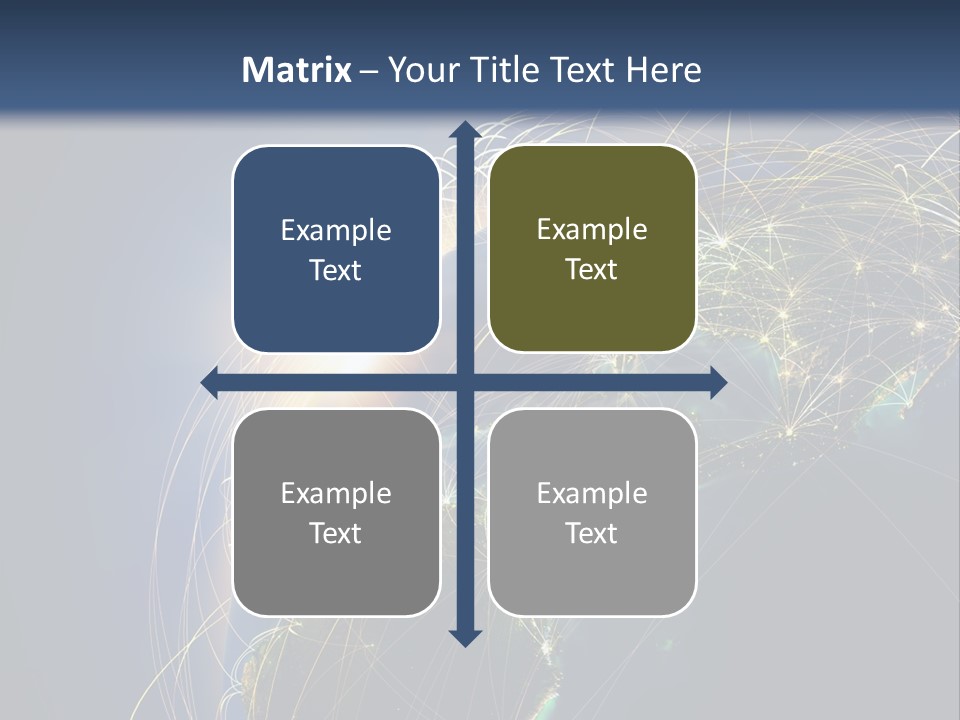 Matrix – Your Title Text Here

Example Text

Example Text

Example Text

Example Text